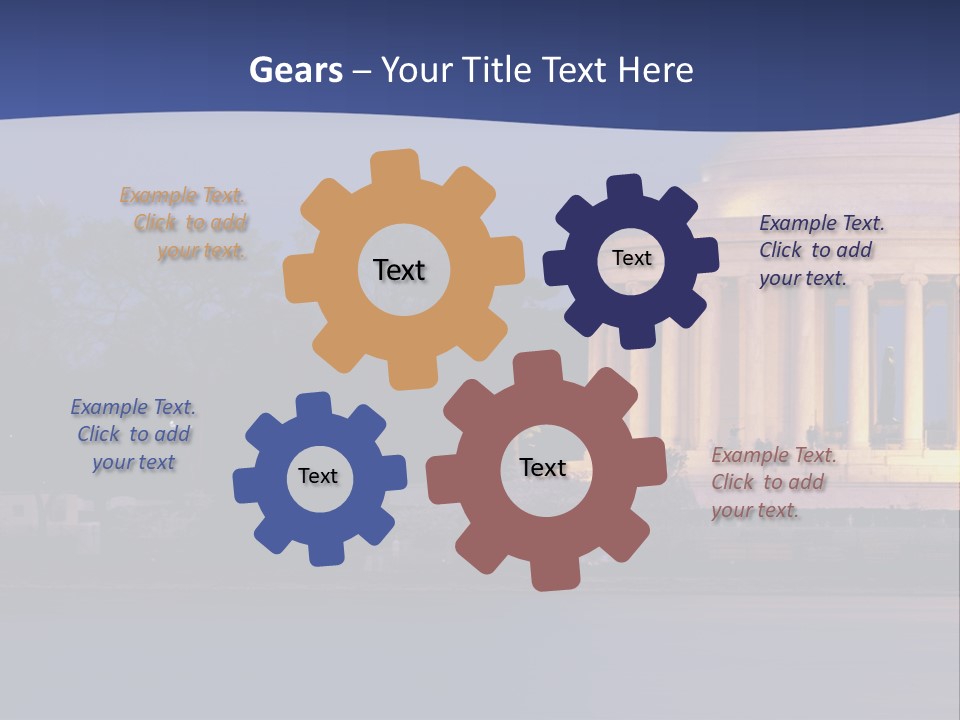 Gears – Your Title Text Here

Example Text. Click to add your text.

Text

Text

Example Text. Click to add your text.

Example Text. Click to add your text

Text

Text

Example Text. Click to add your text.